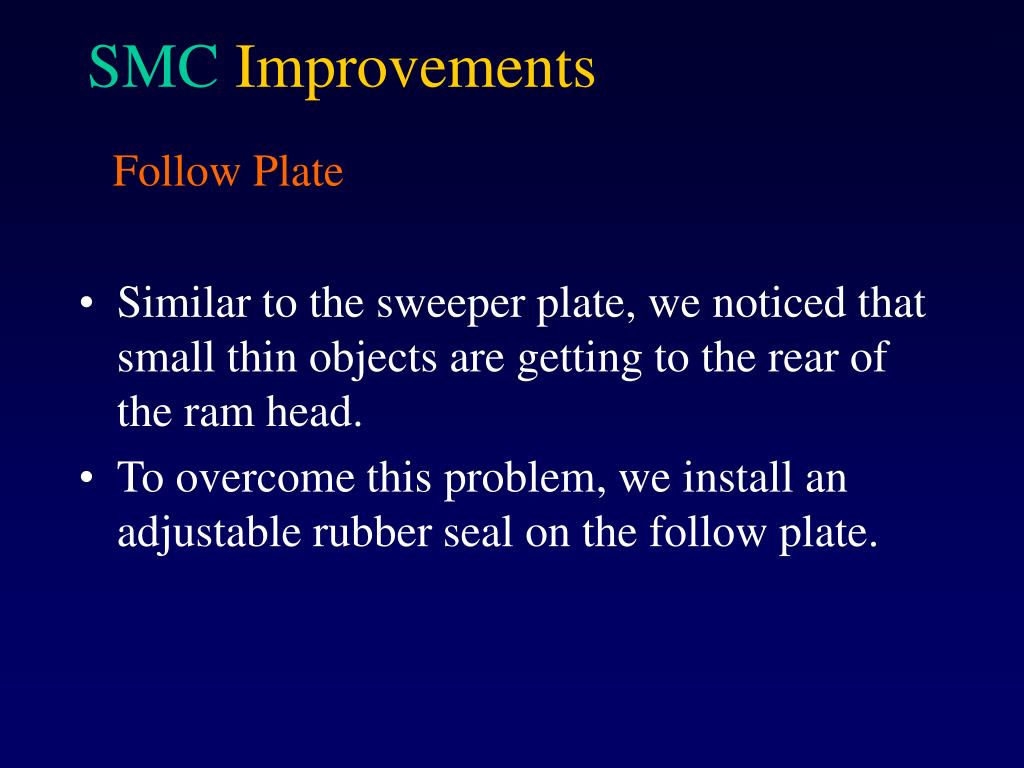 SMC Improvements

Follow Plate

• Similar to the sweeper plate, we noticed that small thin objects are getting to the rear of the ram head.
• To overcome this problem, we install an adjustable rubber seal on the follow plate.